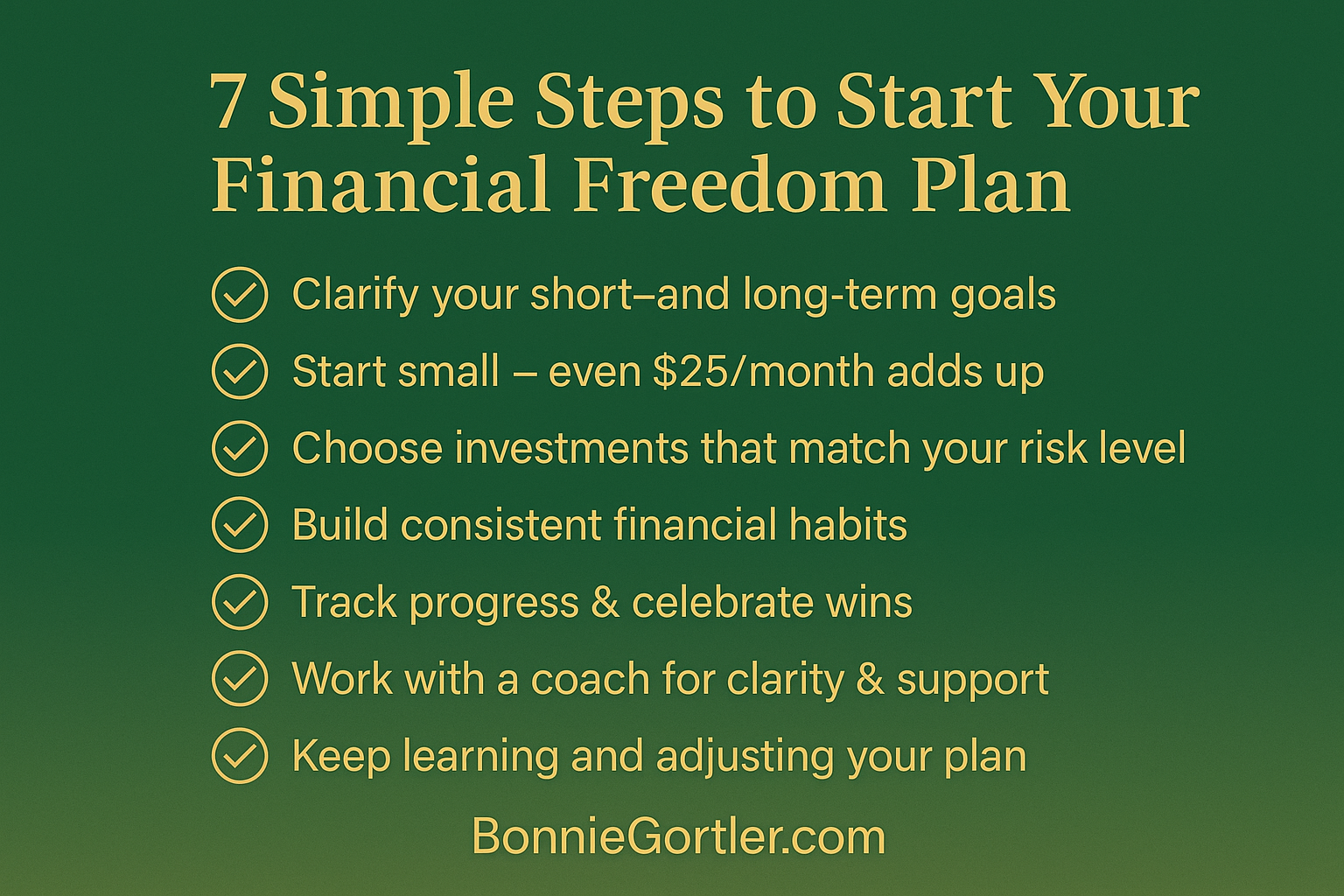 7 Simple Steps to Start Your Financial Freedom Plan

Clarify your short–and long-term goals

Start small – even \$25/month adds up

Choose investments that match your risk level

Build consistent financial habits

Track progress & celebrate wins

Work with a coach for clarity & support

Keep learning and adjusting your plan

BonnieGortler.com